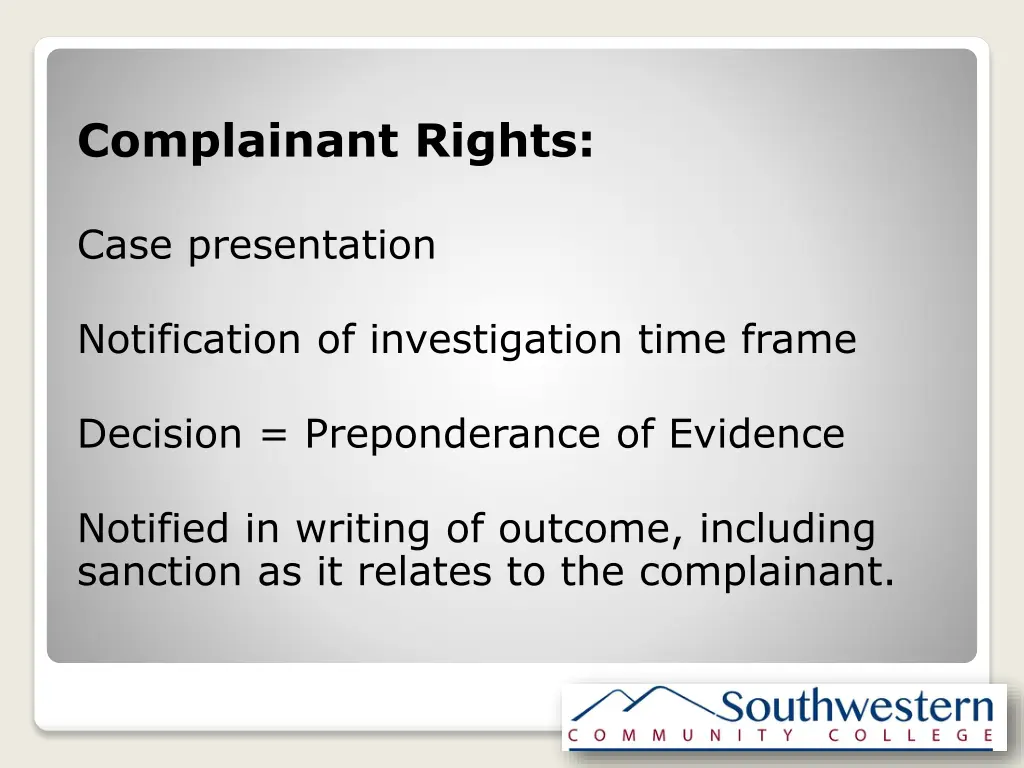 Complainant Rights:

Case presentation

Notification of investigation time frame

Decision = Preponderance of Evidence

Notified in writing of outcome, including sanction as it relates to the complainant.

Southwestern
COMMUNITY COLLEGE